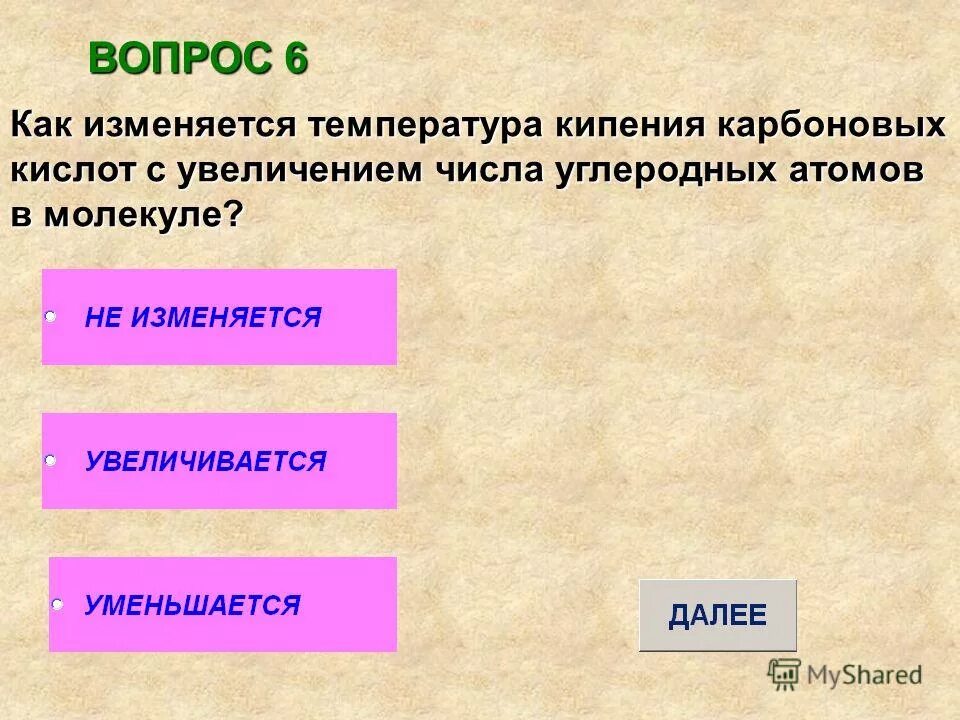 ВОПРОС 6

Как изменяется температура кипения карбоновых кислот с увеличением числа углеродных атомов в молекуле?

НЕ ИЗМЕНЯЕТСЯ

УВЕЛИЧИВАЕТСЯ

УМЕНЬШАЕТСЯ

ДАЛЕЕ

MyShared